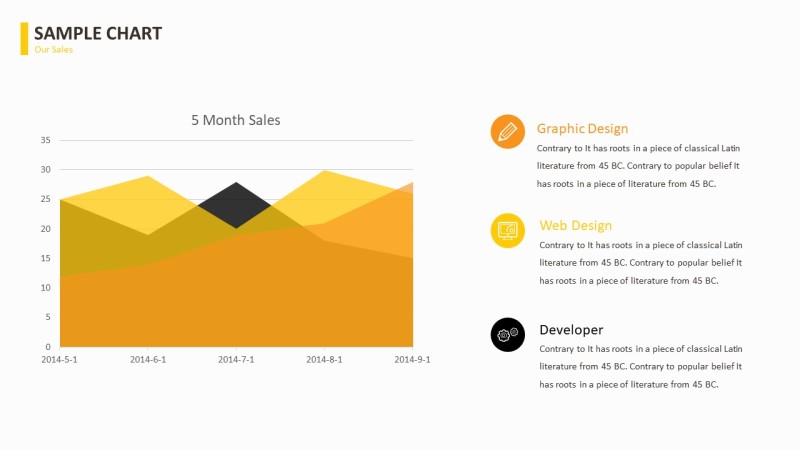 SAMPLE CHART
Our Sales

5 Month Sales

35
30
25
20
15
10
5
0

2014-5-1
2014-6-1
2014-7-1
2014-8-1
2014-9-1

Graphic Design
Contrary to It has roots in a piece of classical Latin literature from 45 BC. Contrary to popular belief It has roots in a piece of literature from 45 BC.

Web Design
Contrary to It has roots in a piece of classical Latin literature from 45 BC. Contrary to popular belief It has roots in a piece of literature from 45 BC.

Developer
Contrary to It has roots in a piece of classical Latin literature from 45 BC. Contrary to popular belief It has roots in a piece of literature from 45 BC.